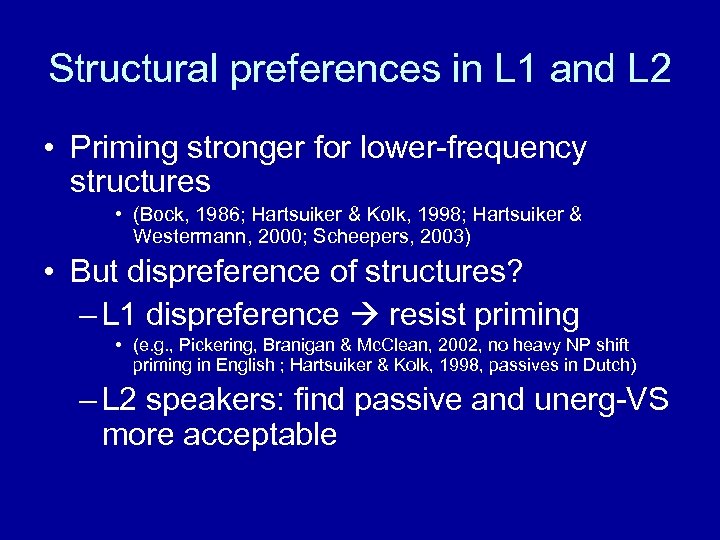 Structural preferences in L1 and L2

• Priming stronger for lower-frequency structures
  • (Bock, 1986; Hartsuiker & Kolk, 1998; Hartsuiker & Westermann, 2000; Scheepers, 2003)
• But dispreference of structures?
  – L1 dispreference → resist priming
    • (e.g., Pickering, Branigan & McClean, 2002, no heavy NP shift priming in English ; Hartsuiker & Kolk, 1998, passives in Dutch)
  – L2 speakers: find passive and unerg-VS more acceptable